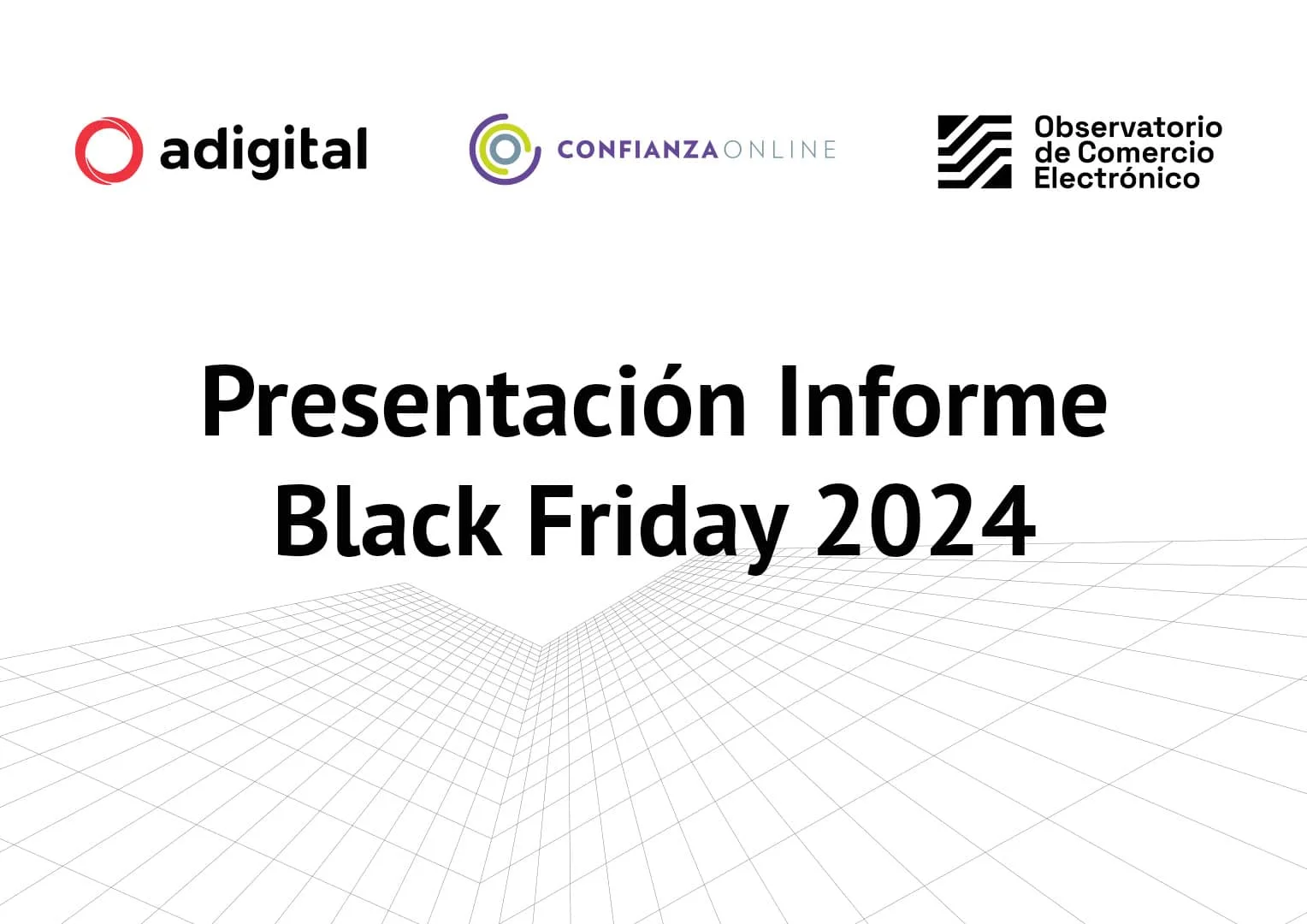 adigital

CONFIANZAONLINE

Observatorio de Comercio Electrónico

Presentación Informe
Black Friday 2024